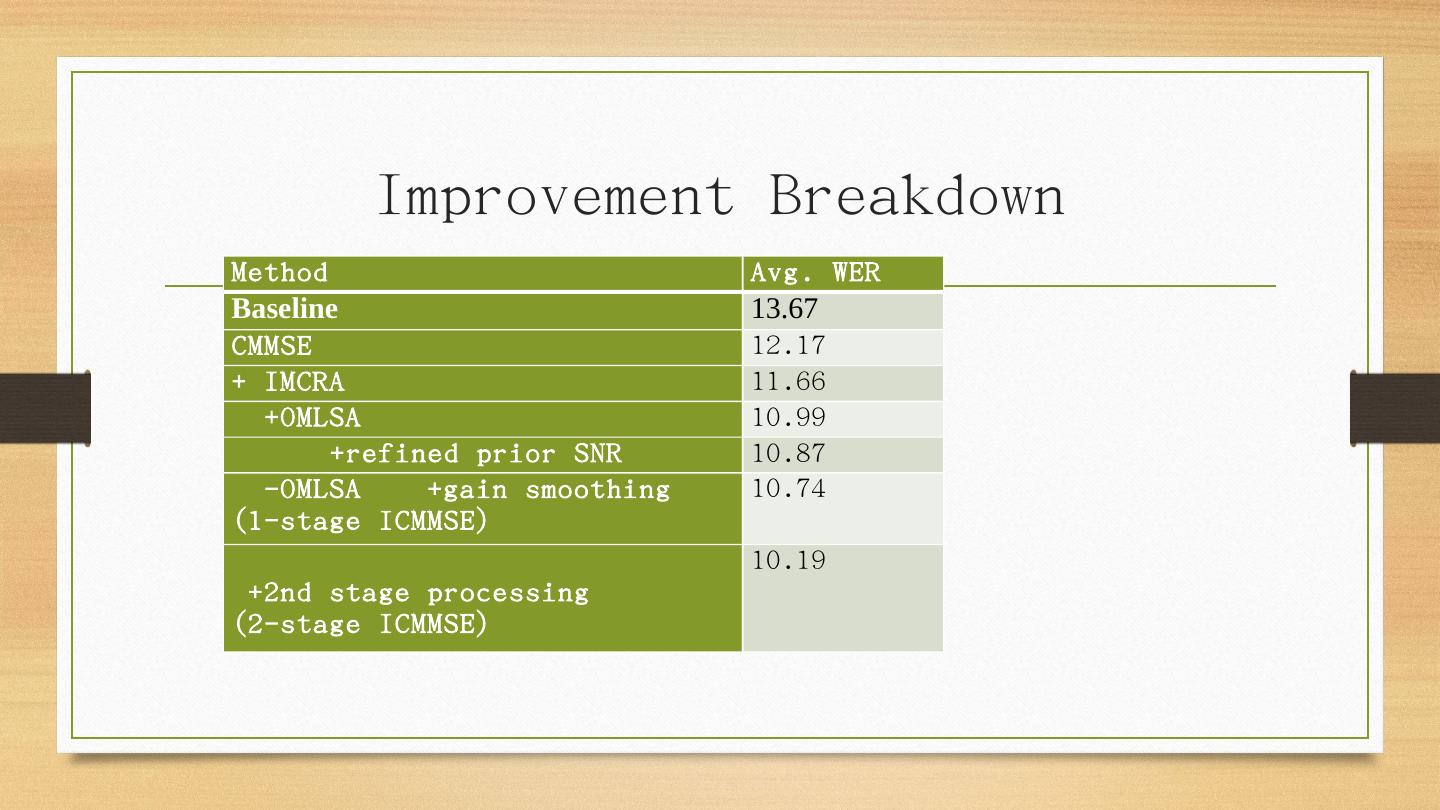 Improvement Breakdown

| Method | Avg. WER |
|---|---|
| Baseline | 13.67 |
| CMMSE | 12.17 |
| + IMCRA | 11.66 |
| +OMLSA | 10.99 |
| +refined prior SNR | 10.87 |
| -OMLSA +gain smoothing (1-stage ICMMSE) | 10.74 |
| +2nd stage processing (2-stage ICMMSE) | 10.19 |